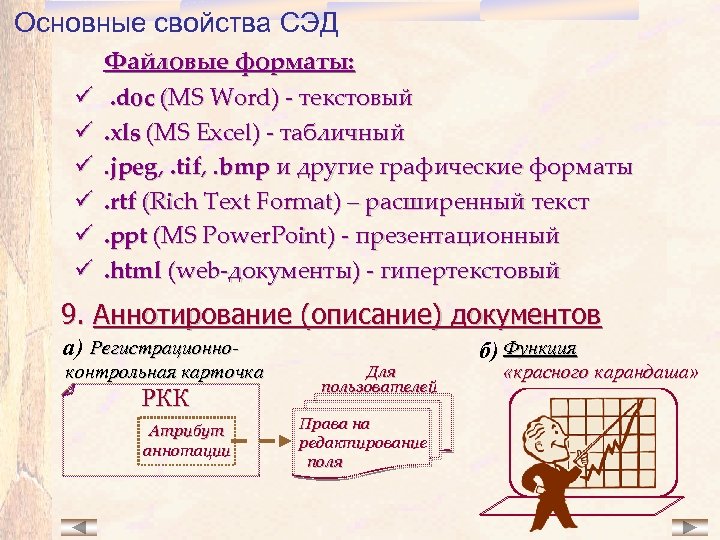 Основные свойства СЭД

Файловые форматы:

✓ .doc (MS Word) - текстовый
✓ .xls (MS Excel) - табличный
✓ .jpeg, .tif, .bmp и другие графические форматы
✓ .rtf (Rich Text Format) – расширенный текст
✓ .ppt (MS PowerPoint) - презентационный
✓ .html (web-документы) - гипертекстовый

9. Аннотирование (описание) документов

а) Регистрационно-контрольная карточка

РКК

Атрибут аннотации

Для пользователей

Права на редактирование поля

б) Функция «красного карандаша»